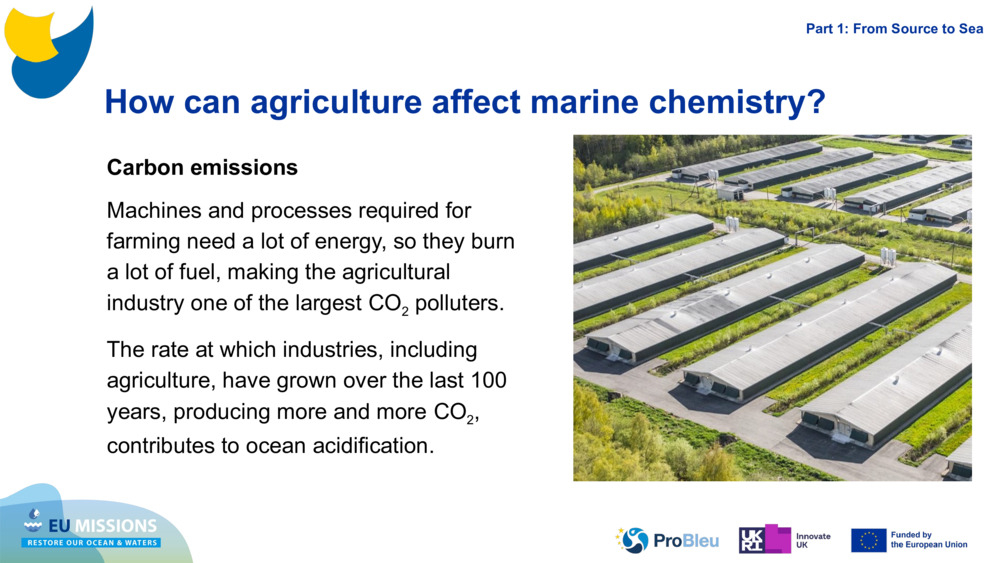 Part 1: From Source to Sea

How can agriculture affect marine chemistry?

Carbon emissions

Machines and processes required for farming need a lot of energy, so they burn a lot of fuel, making the agricultural industry one of the largest $CO_2$ polluters.

The rate at which industries, including agriculture, have grown over the last 100 years, producing more and more $CO_2$, contributes to ocean acidification.

EU MISSIONS
RESTORE OUR OCEAN & WATERS

ProBleu

UKRI Innovate UK

Funded by the European Union